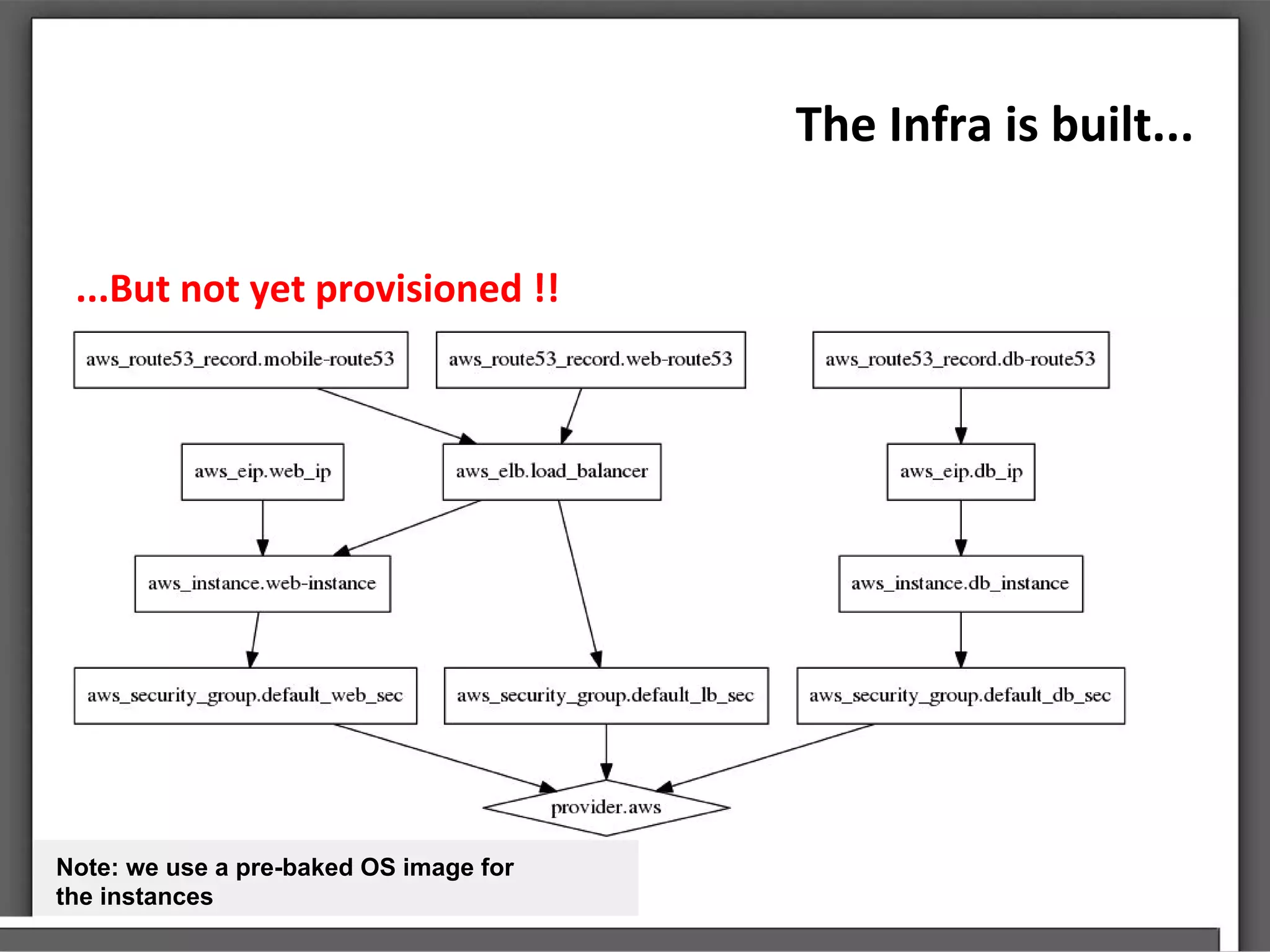 The Infra is built...

...But not yet provisioned !!

aws_route53_record.mobile-route53

aws_route53_record.web-route53

aws_route53_record.db-route53

aws_eip.web_ip

aws_elb.load_balancer

aws_eip.db_ip

aws_instance.web-instance

aws_instance.db_instance

aws_security_group.default_web_sec

aws_security_group.default_lb_sec

aws_security_group.default_db_sec

provider.aws

Note: we use a pre-baked OS image for the instances